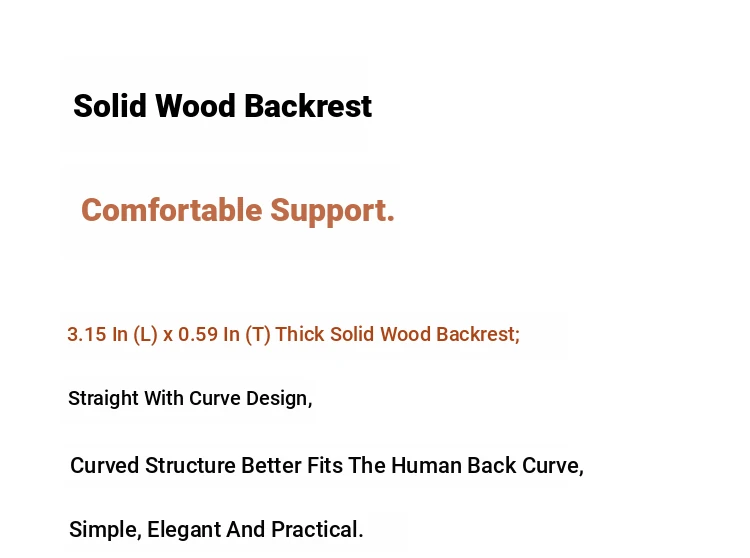 Solid Wood Backrest

Comfortable Support.

3.15 In (L) x 0.59 In (T) Thick Solid Wood Backrest;

Straight With Curve Design,

Curved Structure Better Fits The Human Back Curve,

Simple, Elegant And Practical.